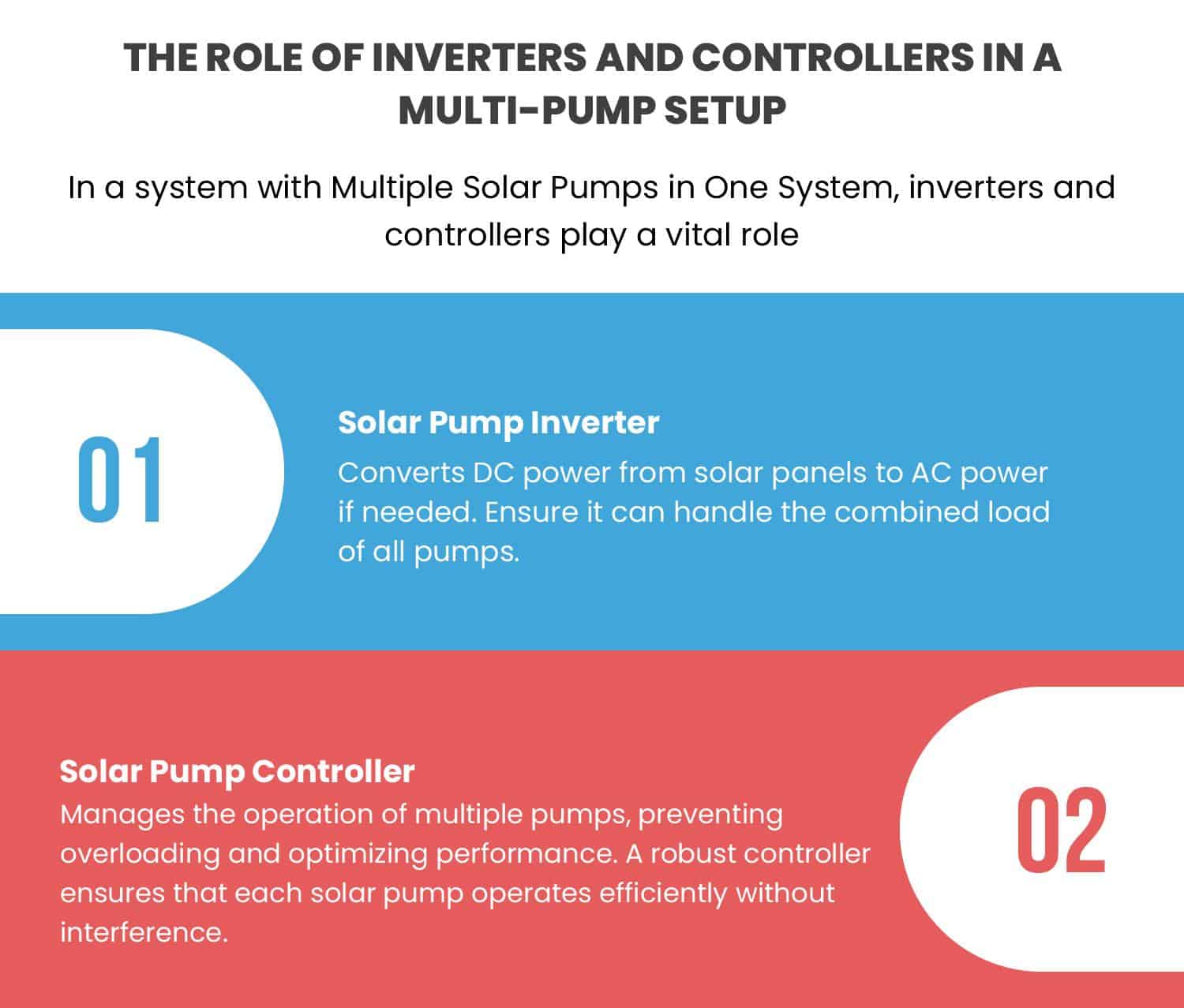 THE ROLE OF INVERTERS AND CONTROLLERS IN A MULTI-PUMP SETUP

In a system with Multiple Solar Pumps in One System, inverters and controllers play a vital role

01

Solar Pump Inverter

Converts DC power from solar panels to AC power if needed. Ensure it can handle the combined load of all pumps.

Solar Pump Controller

Manages the operation of multiple pumps, preventing overloading and optimizing performance. A robust controller ensures that each solar pump operates efficiently without interference.

02